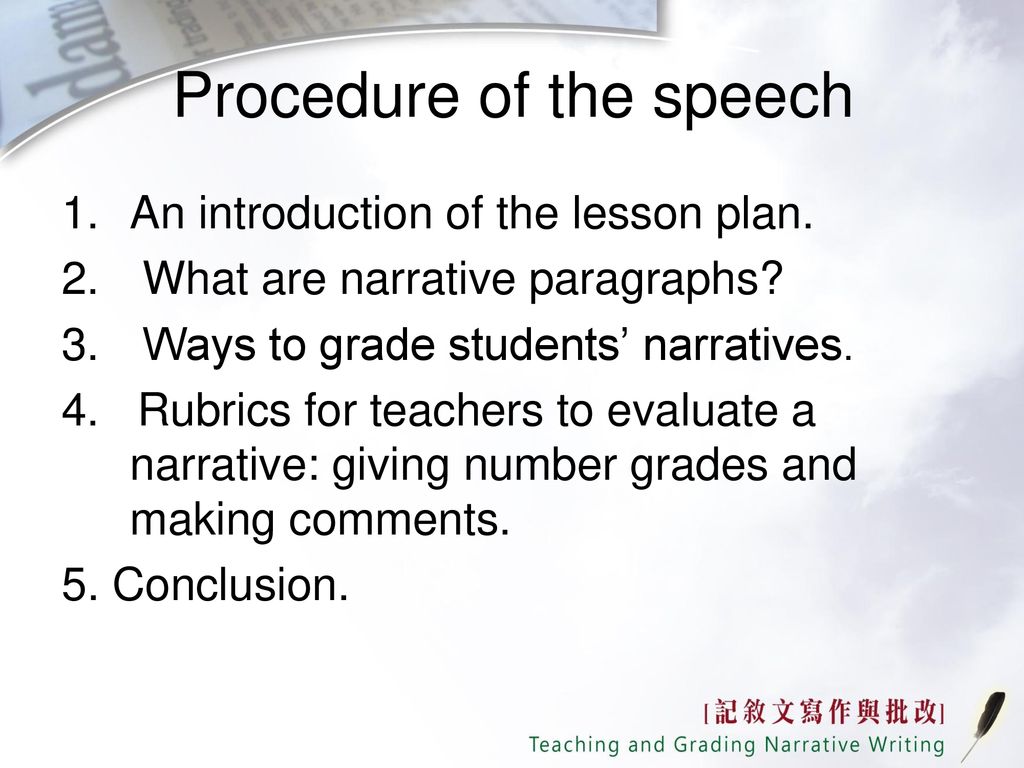 Procedure of the speech

1. An introduction of the lesson plan.
2. What are narrative paragraphs?
3. Ways to grade students' narratives.
4. Rubrics for teachers to evaluate a narrative: giving number grades and making comments.
5. Conclusion.

[記敘文寫作與批改]
Teaching and Grading Narrative Writing